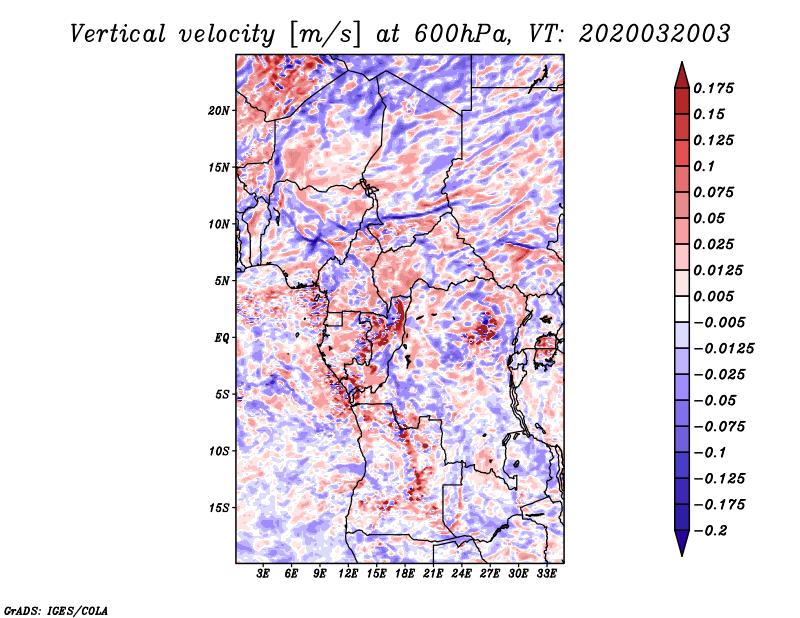 Vertical velocity [m/s] at 600hPa, VT: 2020032003

20N
15N
10N
5N
EQ
5S
10S
15S

3E 6E 9E 12E 15E 18E 21E 24E 27E 30E 33E

0.175
0.15
0.125
0.1
0.075
0.05
0.025
0.0125
0.005
−0.005
−0.0125
−0.025
−0.05
−0.075
−0.1
−0.125
−0.175
−0.2

GrADS: IGES/COLA